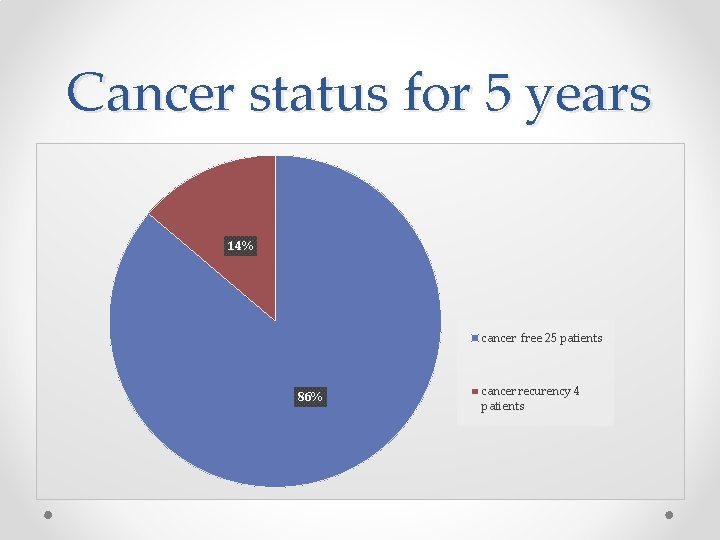 Cancer status for 5 years

14%

86%

cancer free 25 patients

cancer recurency 4 patients